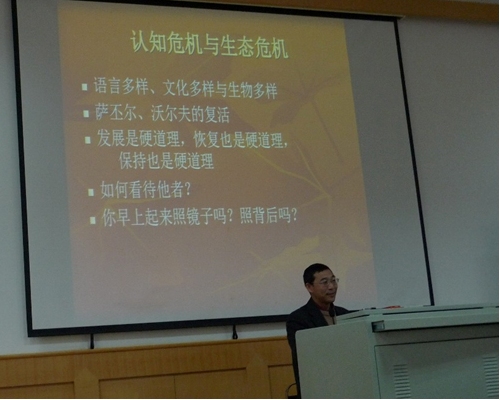 认知危机与生态危机

▪ 语言多样、文化多样与生物多样
▪ 萨丕尔、沃尔夫的复活
▪ 发展是硬道理，恢复也是硬道理，保持也是硬道理
▪ 如何看待他者？
▪ 你早上起来照镜子吗？照背后吗？